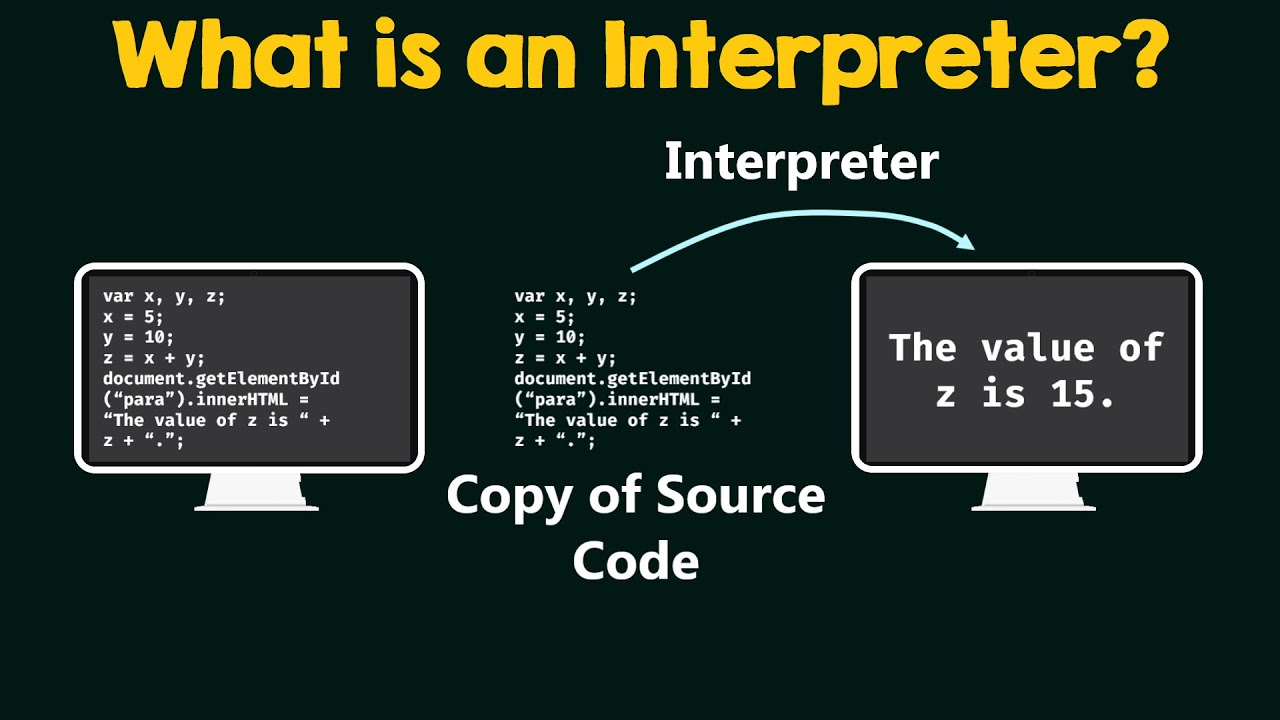 What is an Interpreter?

Interpreter

var x, y, z;
x = 5;
y = 10;
z = x + y;
document.getElementById
(“para”).innerHTML =
“The value of z is “ +
z + “.”;

var x, y, z;
x = 5;
y = 10;
z = x + y;
document.getElementById
(“para”).innerHTML =
“The value of z is “ +
z + “.”;

Copy of Source Code

The value of z is 15.